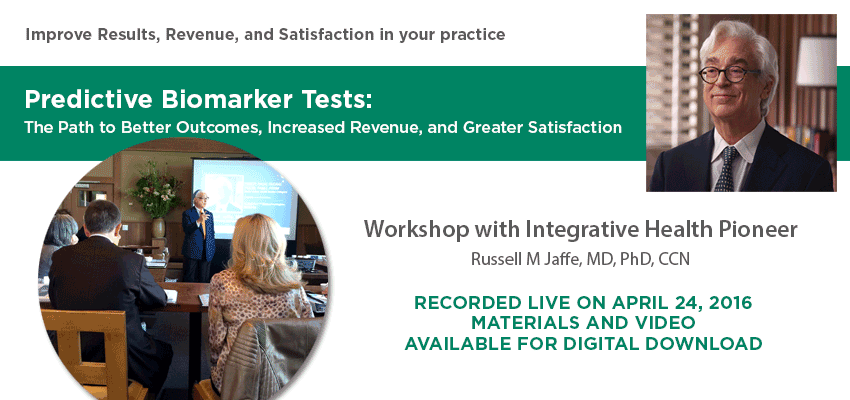 Improve Results, Revenue, and Satisfaction in your practice

Predictive Biomarker Tests:
The Path to Better Outcomes, Increased Revenue, and Greater Satisfaction

Workshop with Integrative Health Pioneer
Russell M Jaffe, MD, PhD, CCN

RECORDED LIVE ON APRIL 24, 2016
MATERIALS AND VIDEO
AVAILABLE FOR DIGITAL DOWNLOAD